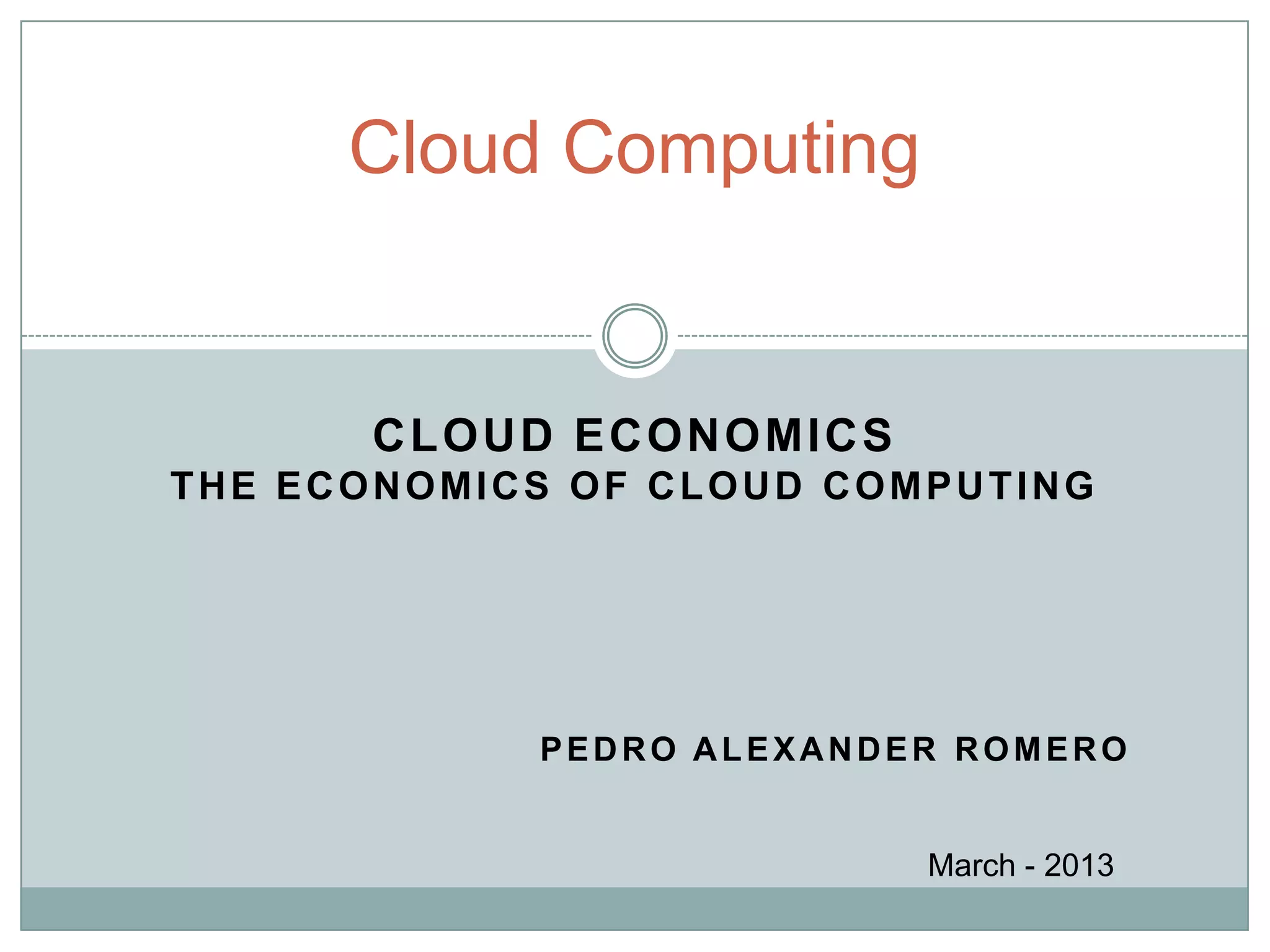 Cloud Computing

CLOUD ECONOMICS
THE ECONOMICS OF CLOUD COMPUTING

PEDRO ALEXANDER ROMERO

March - 2013